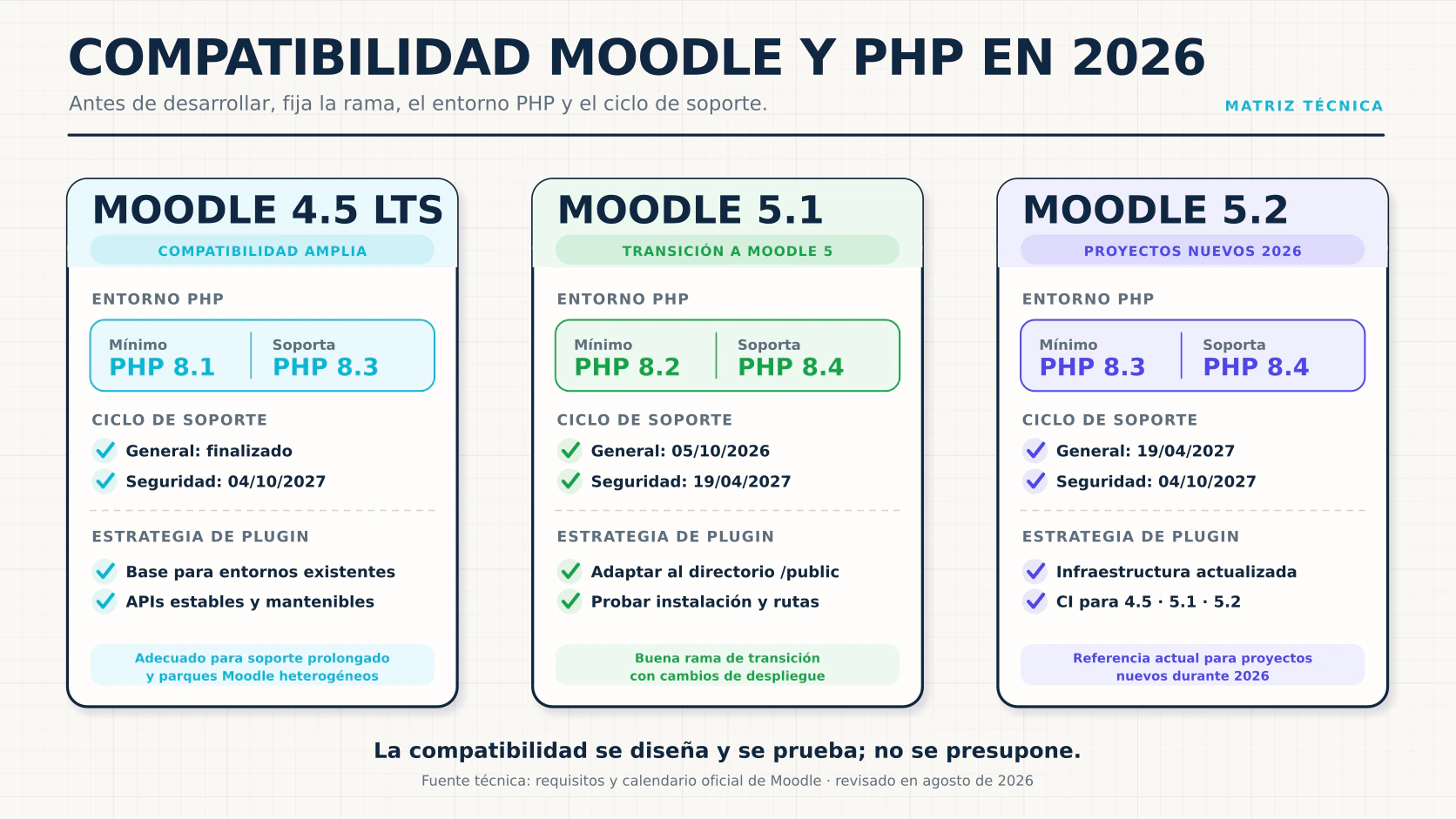 COMPATIBILIDAD MOODLE Y PHP EN 2026

Antes de desarrollar, fija la rama, el entorno PHP y el ciclo de soporte.

MATRIZ TÉCNICA

MOODLE 4.5 LTS

COMPATIBILIDAD AMPLIA

ENTORNO PHP

Mínimo
PHP 8.1

Soporta
PHP 8.3

CICLO DE SOPORTE

General: finalizado

Seguridad: 04/10/2027

ESTRATEGIA DE PLUGIN

Base para entornos existentes

APIs estables y mantenibles

Adecuado para soporte prolongado y parques Moodle heterogéneos

MOODLE 5.1

TRANSICIÓN A MOODLE 5

ENTORNO PHP

Mínimo
PHP 8.2

Soporta
PHP 8.4

CICLO DE SOPORTE

General: 05/10/2026

Seguridad: 19/04/2027

ESTRATEGIA DE PLUGIN

Adaptar al directorio /public

Probar instalación y rutas

Buena rama de transición con cambios de despliegue

MOODLE 5.2

PROYECTOS NUEVOS 2026

ENTORNO PHP

Mínimo
PHP 8.3

Soporta
PHP 8.4

CICLO DE SOPORTE

General: 19/04/2027

Seguridad: 04/10/2027

ESTRATEGIA DE PLUGIN

Infraestructura actualizada

CI para 4.5 · 5.1 · 5.2

Referencia actual para proyectos nuevos durante 2026

La compatibilidad se diseña y se prueba; no se presupone.

Fuente técnica: requisitos y calendario oficial de Moodle · revisado en agosto de 2026